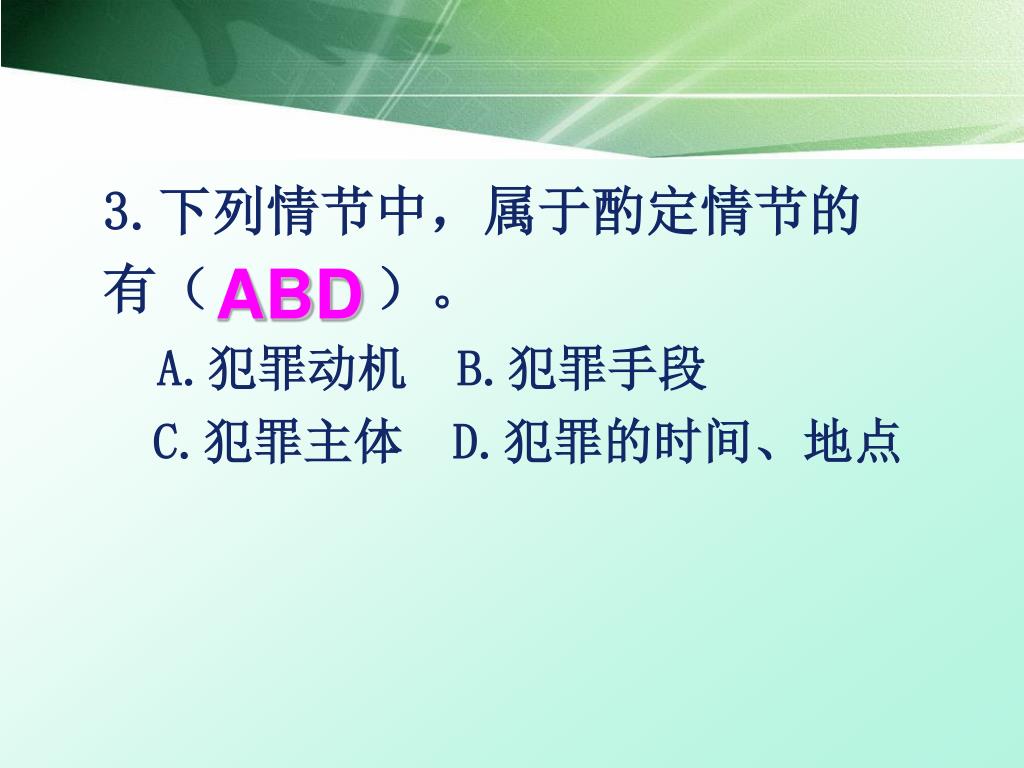 3.下列情节中，属于酌定情节的有（ABD）。

A.犯罪动机　B.犯罪手段

C.犯罪主体　D.犯罪的时间、地点